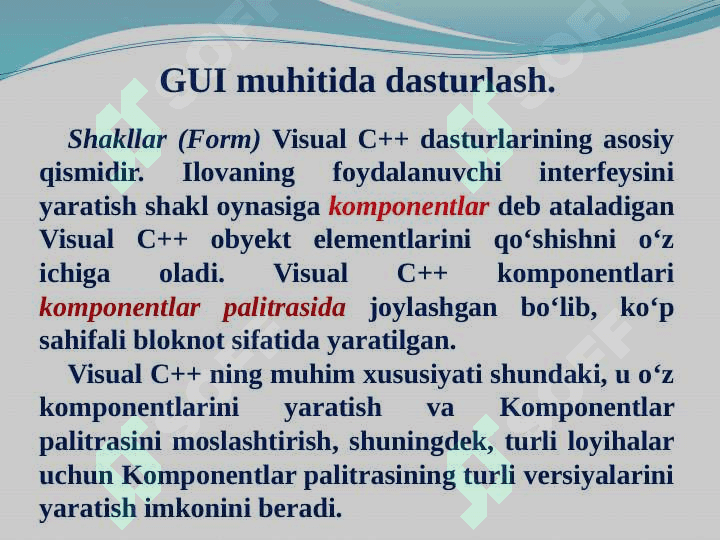 GUI muhitida dasturlash.

Shakllar (Form) Visual C++ dasturlarining asosiy qismidir. Ilovaning foydalanuvchi interfeysini yaratish shakl oynasiga komponentlar deb ataladigan Visual C++ obyekt elementlarini qo‘shishni o‘z ichiga oladi. Visual C++ komponentlari komponentlar palitrasida joylashgan bo‘lib, ko‘p sahifali bloknot sifatida yaratilgan.

Visual C++ ning muhim xususiyati shundaki, u o‘z komponentlarini yaratish va Komponentlar palitrasini moslashtirish, shuningdek, turli loyihalar uchun Komponentlar palitrasining turli versiyalarini yaratish imkonini beradi.